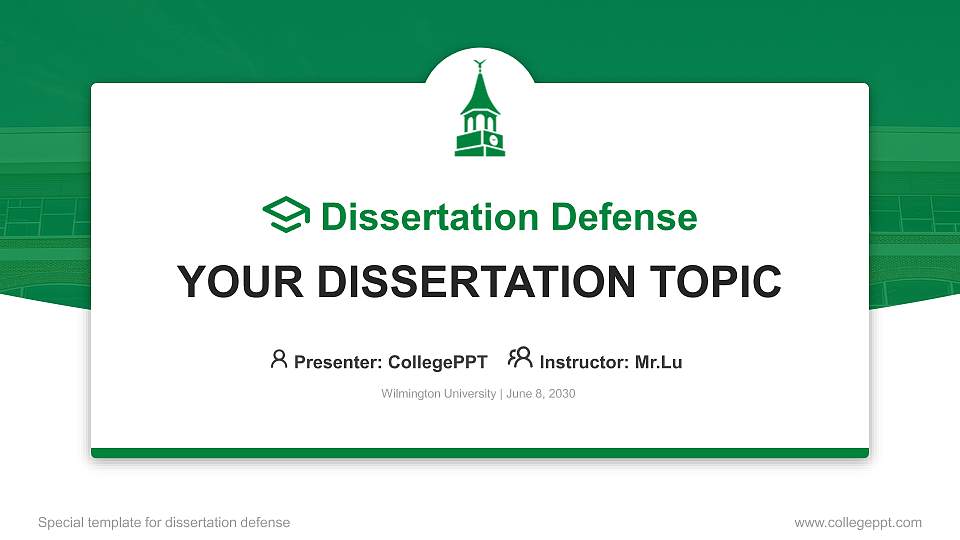 Dissertation Defense

YOUR DISSERTATION TOPIC

Presenter: CollegePPT Instructor: Mr.Lu

Wilmington University | June 8, 2030

Special template for dissertation defense

www.collegeppt.com